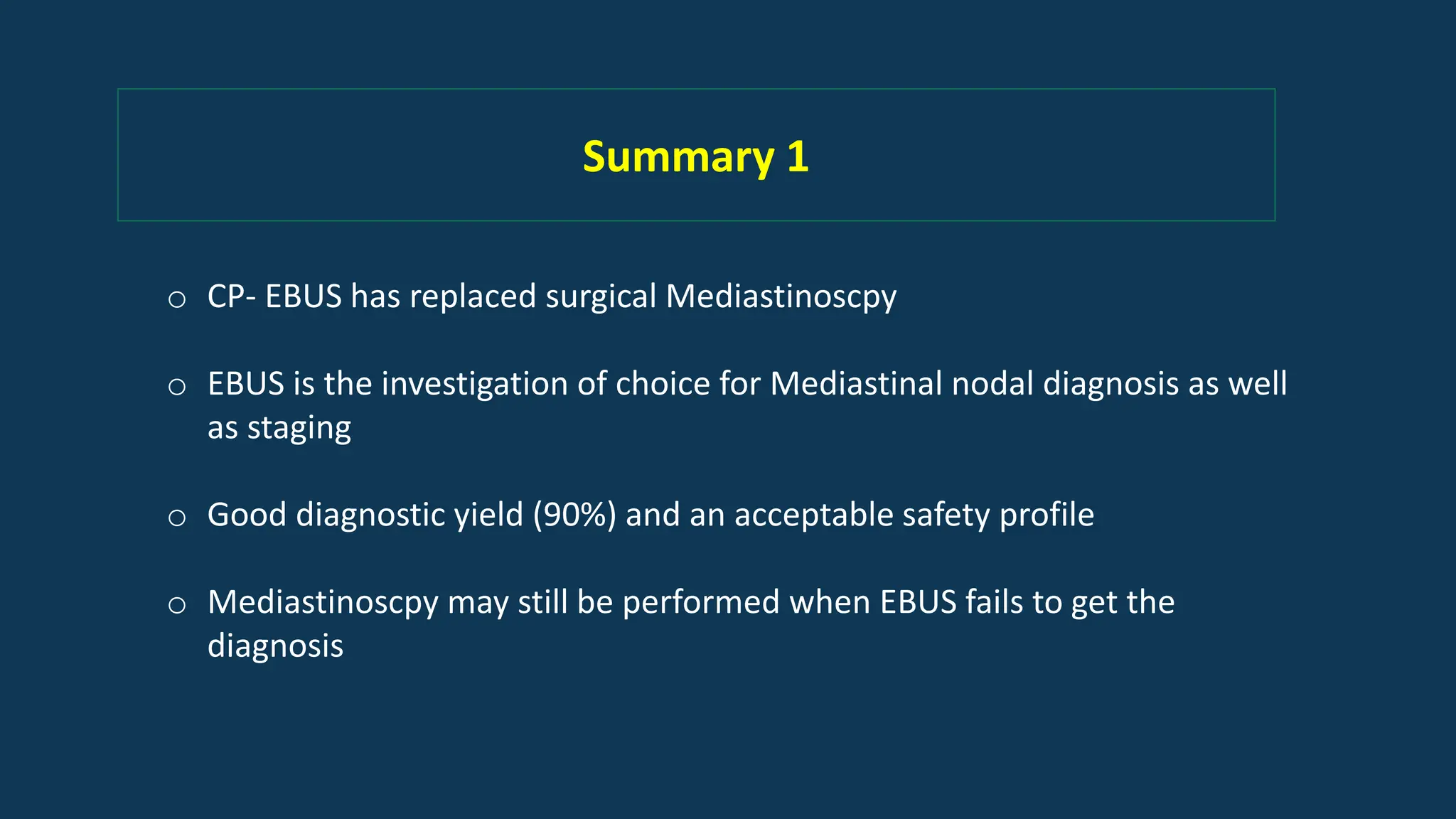 Summary 1

○ CP- EBUS has replaced surgical Mediastinoscpy

○ EBUS is the investigation of choice for Mediastinal nodal diagnosis as well as staging

○ Good diagnostic yield (90%) and an acceptable safety profile

○ Mediastinoscpy may still be performed when EBUS fails to get the diagnosis